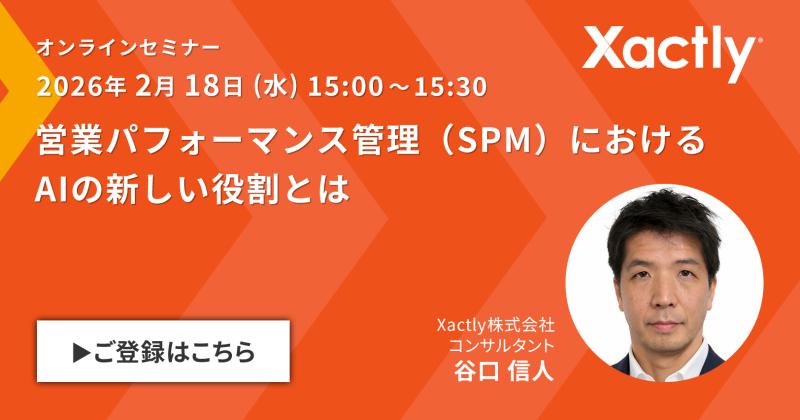 オンラインセミナー
2026年 2月 18日 (水) 15:00～15:30

Xactly

営業パフォーマンス管理（SPM）における
AIの新しい役割とは

▶ご登録はこちら

Xactly株式会社
コンサルタント
谷口 信人